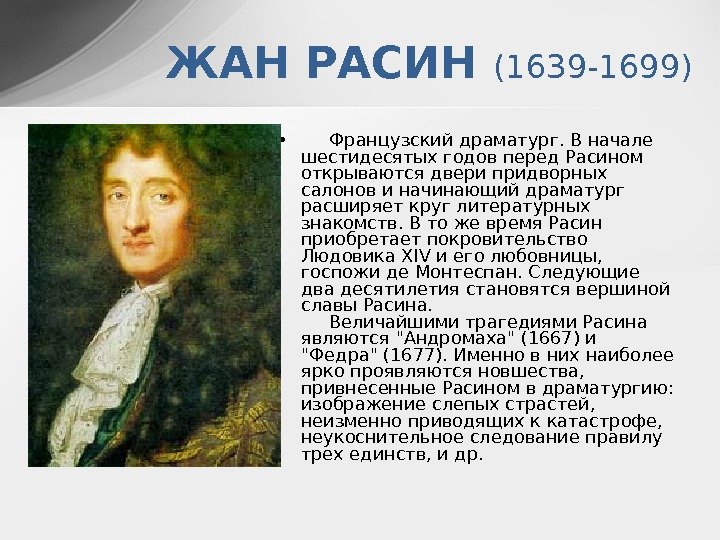 ЖАН РАСИН (1639-1699)

• Французский драматург. В начале шестидесятых годов перед Расином открываются двери придворных салонов и начинающий драматург расширяет круг литературных знакомств. В то же время Расин приобретает покровительство Людовика XIV и его любовницы, госпожи де Монтеспан. Следующие два десятилетия становятся вершиной славы Расина.

Величайшими трагедиями Расина являются "Андромаха" (1667) и "Федра" (1677). Именно в них наиболее ярко проявляются новшества, привнесенные Расином в драматургию: изображение слепых страстей, неизменно приводящих к катастрофе, неукоснительное следование правилу трех единств, и др.